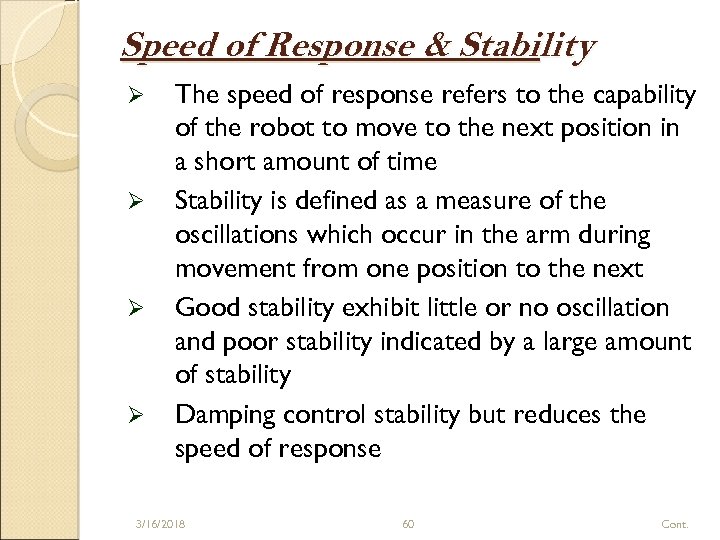 Speed of Response & Stability

➢ The speed of response refers to the capability of the robot to move to the next position in a short amount of time

➢ Stability is defined as a measure of the oscillations which occur in the arm during movement from one position to the next

➢ Good stability exhibit little or no oscillation and poor stability indicated by a large amount of stability

➢ Damping control stability but reduces the speed of response

3/16/2018 60 Cont.